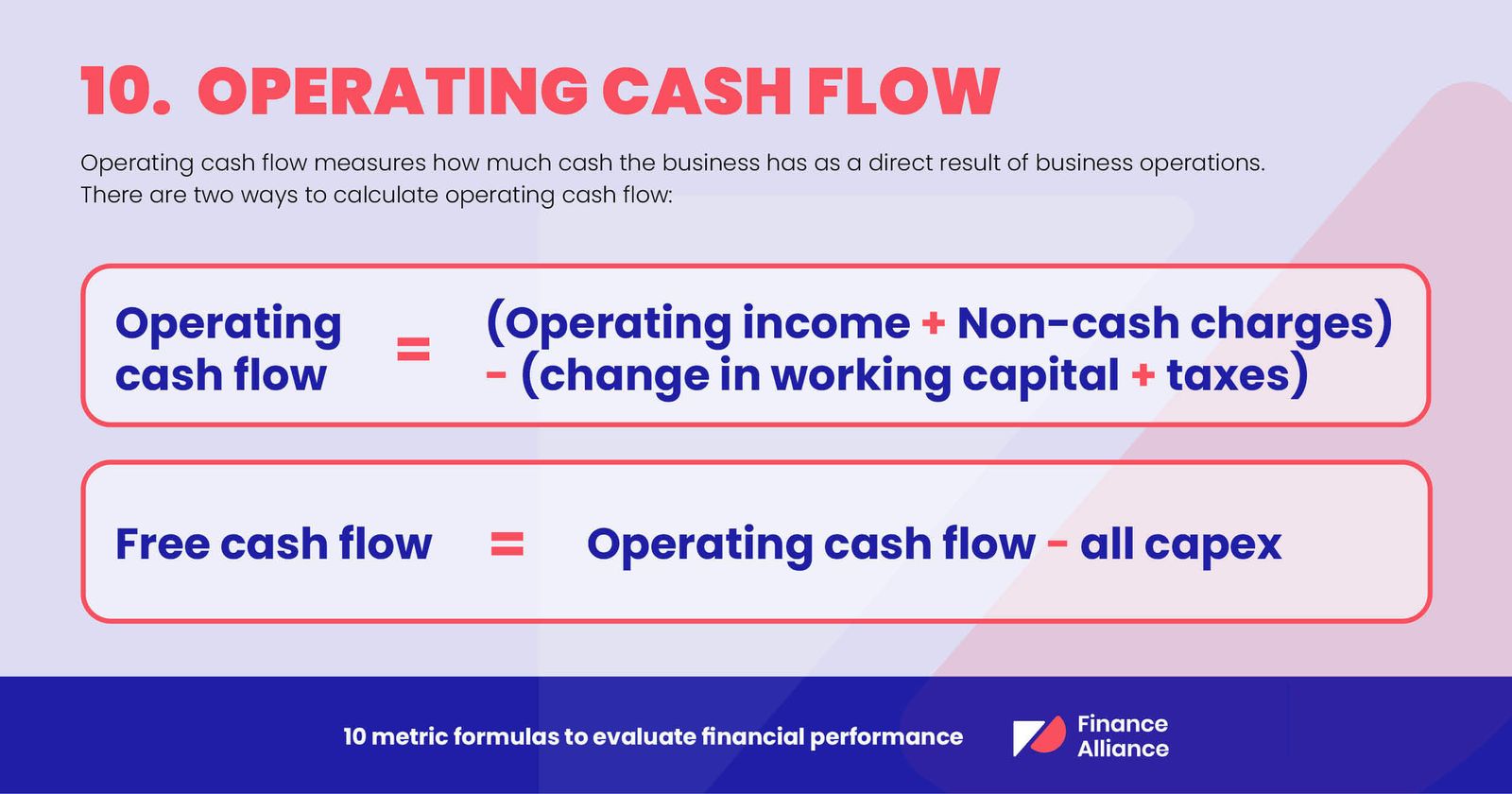 10. OPERATING CASH FLOW

Operating cash flow measures how much cash the business has as a direct result of business operations. There are two ways to calculate operating cash flow:

Operating cash flow = (Operating income + Non-cash charges) - (change in working capital + taxes)

Free cash flow = Operating cash flow - all capex

10 metric formulas to evaluate financial performance

Finance Alliance